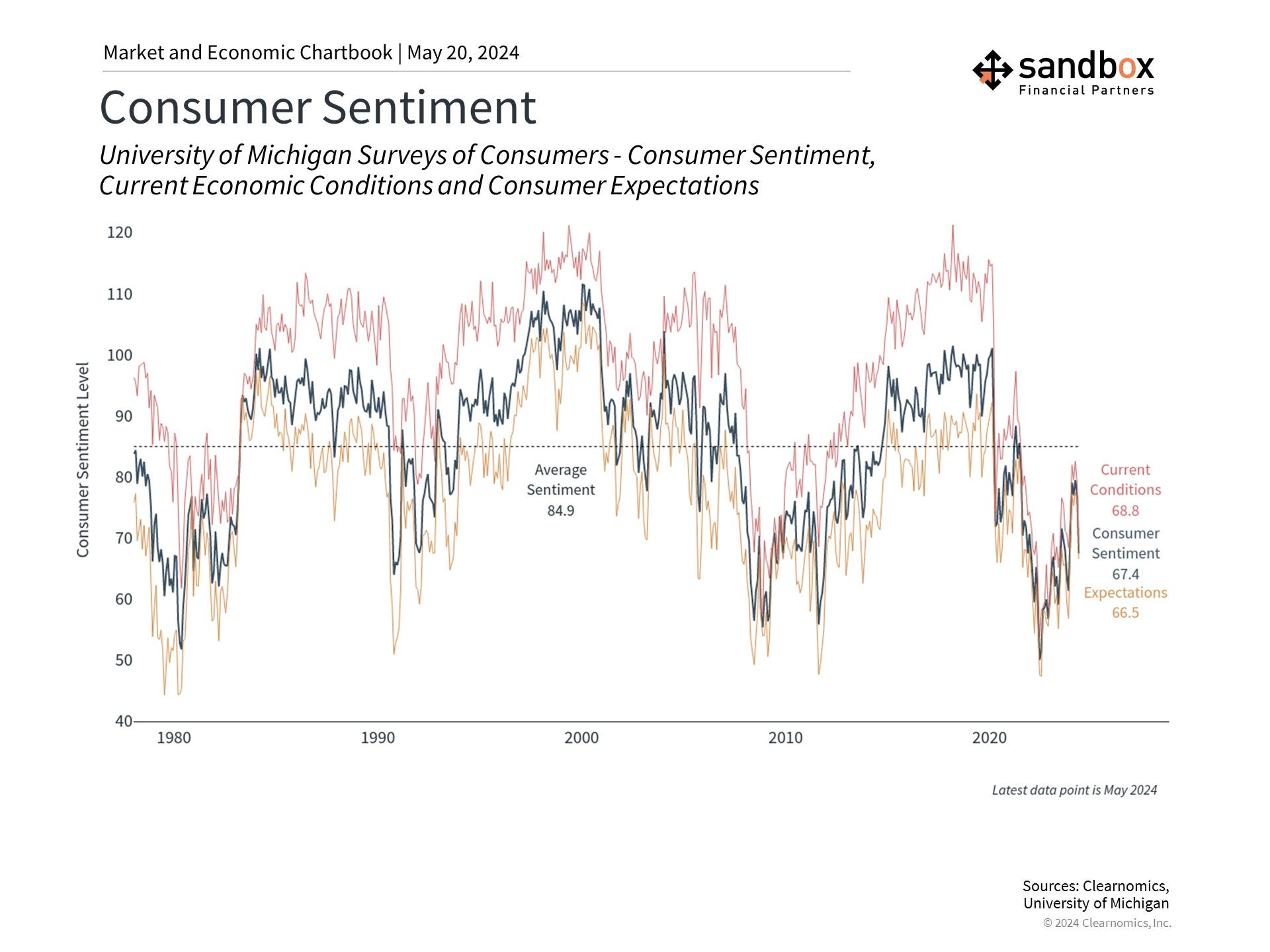 Market and Economic Chartbook | May 20, 2024

sandbox
Financial Partners

Consumer Sentiment

University of Michigan Surveys of Consumers - Consumer Sentiment, Current Economic Conditions and Consumer Expectations

Consumer Sentiment Level

120
110
100
90
80
70
60
50
40

Average Sentiment 84.9

Current Conditions 68.8
Consumer Sentiment 67.4
Expectations 66.5

1980
1990
2000
2010
2020

Latest data point is May 2024

Sources: Clearnomics, University of Michigan
© 2024 Clearnomics, Inc.